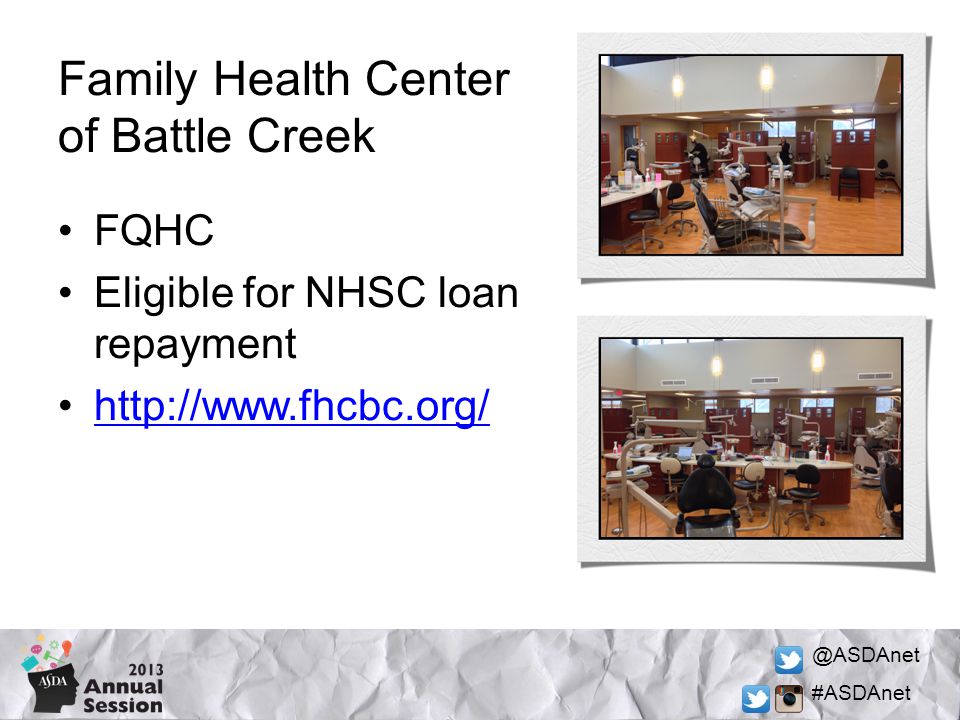 Family Health Center of Battle Creek

• FQHC
• Eligible for NHSC loan repayment
• http://www.fhcbc.org/

ASDA 2013 Annual Session

@ASDAnet
#ASDAnet